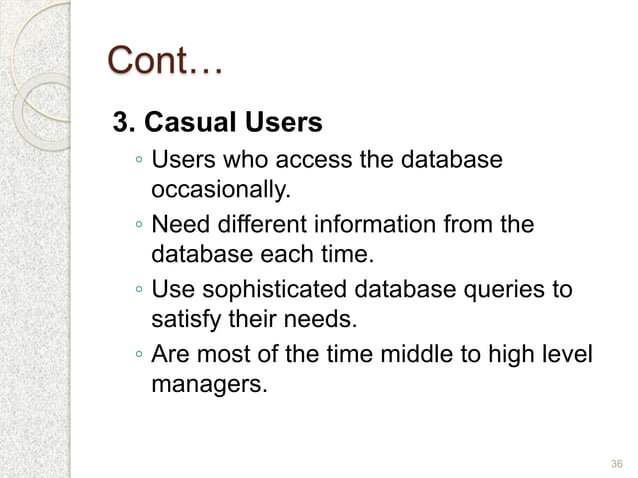 Cont…

3. Casual Users

◦ Users who access the database occasionally.
◦ Need different information from the database each time.
◦ Use sophisticated database queries to satisfy their needs.
◦ Are most of the time middle to high level managers.

36